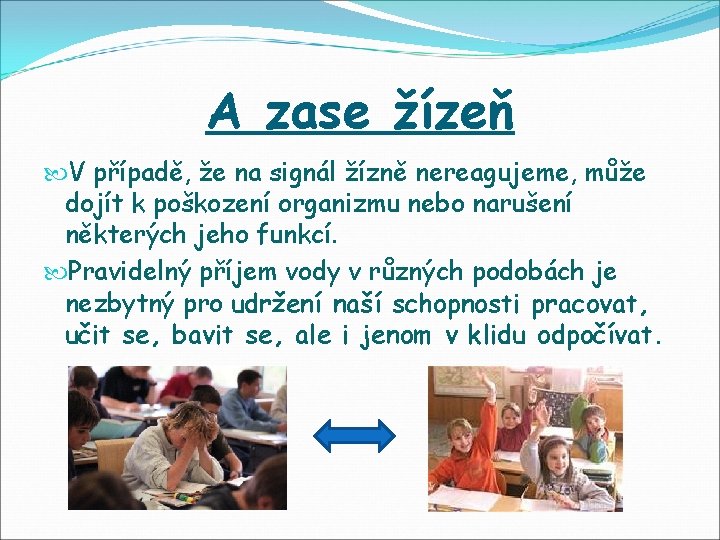 A zase žízeň

V případě, že na signál žízně nereagujeme, může dojít k poškození organizmu nebo narušení některých jeho funkcí.

Pravidelný příjem vody v různých podobách je nezbytný pro udržení naší schopnosti pracovat, učit se, bavit se, ale i jenom v klidu odpočívat.